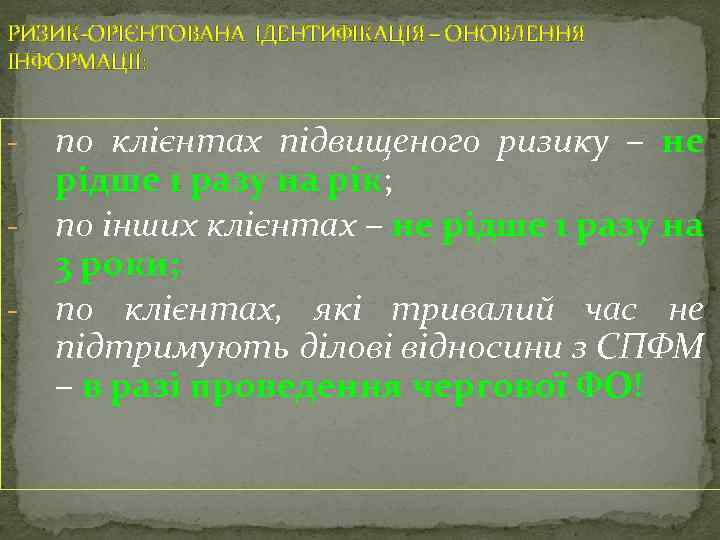 РИЗИК-ОРІЄНТОВАНА ІДЕНТИФІКАЦІЯ – ОНОВЛЕННЯ ІНФОРМАЦІЇ:

- по клієнтах підвищеного ризику – не рідше 1 разу на рік;
- по інших клієнтах – не рідше 1 разу на 3 роки;
- по клієнтах, які тривалий час не підтримують ділові відносини з СПФМ – в разі проведення чергової ФО!